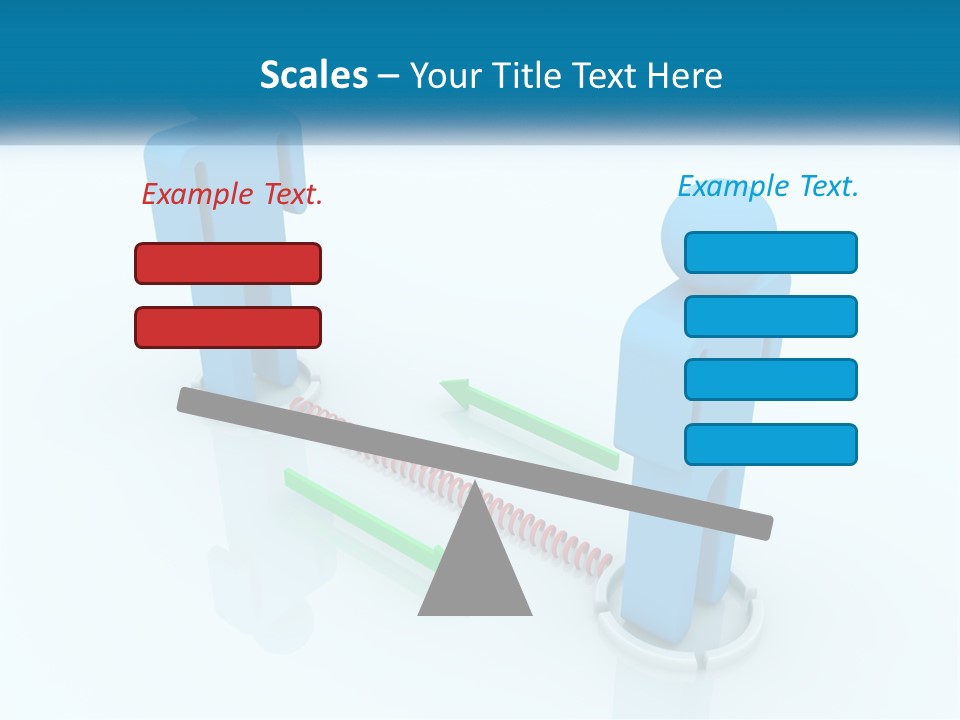 Scales – Your Title Text Here

Example Text.

Example Text.